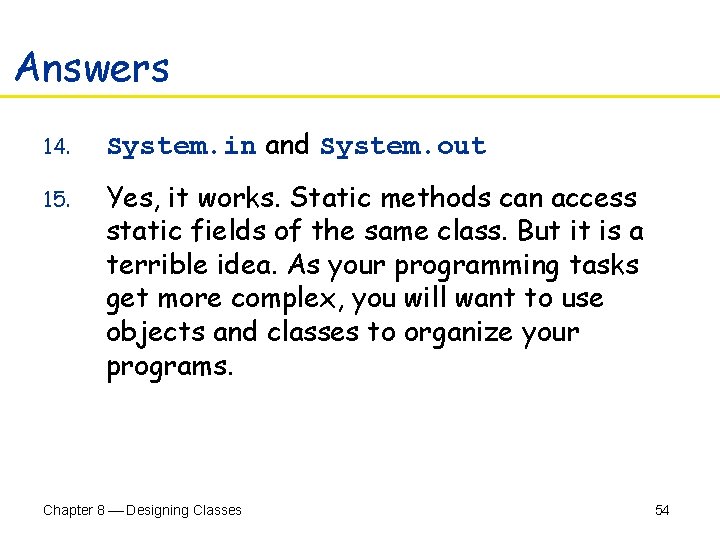 Answers

14. System.in and System.out

15. Yes, it works. Static methods can access static fields of the same class. But it is a terrible idea. As your programming tasks get more complex, you will want to use objects and classes to organize your programs.

Chapter 8 — Designing Classes

54